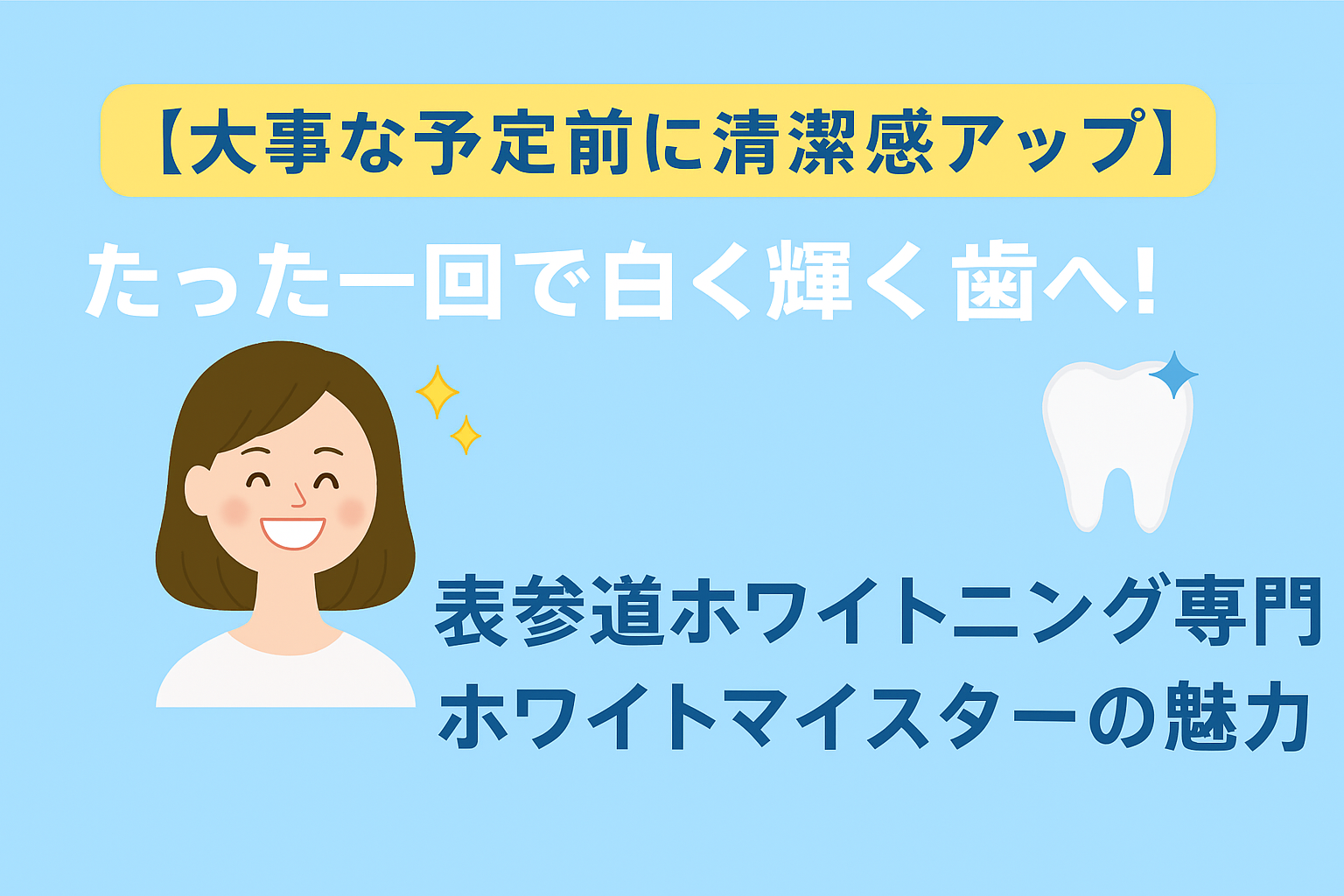 【大事な予定前に清潔感アップ】

たった一回で白く輝く歯へ!

表参道ホワイトニング専門
ホワイトマイスターの魅力